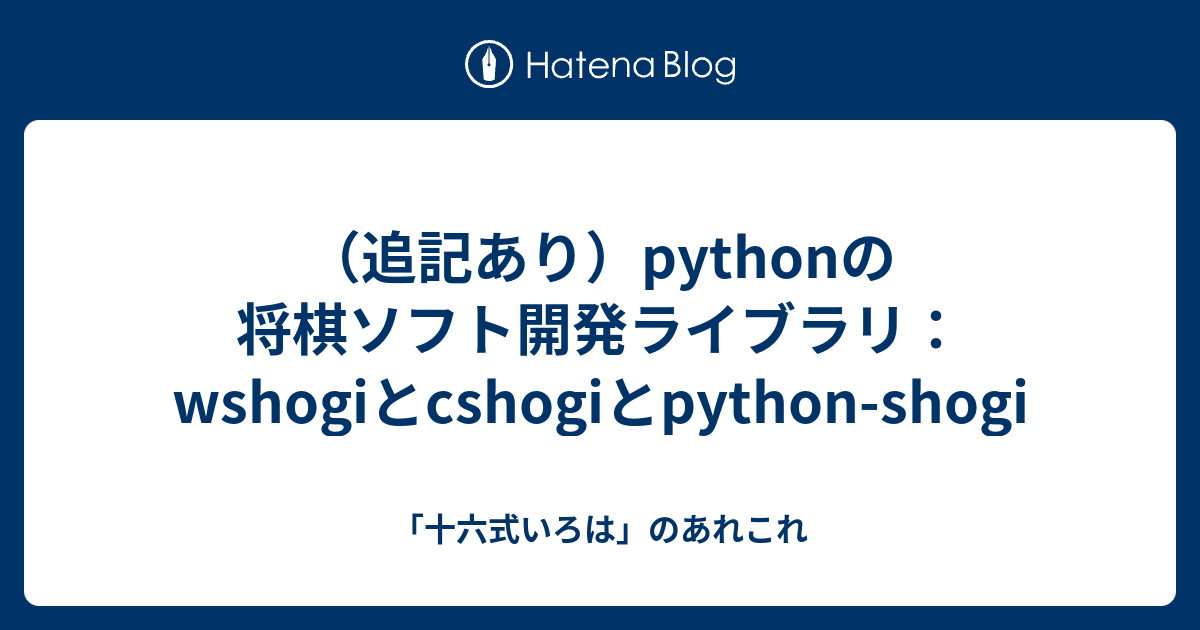 Hatena Blog

（追記あり）pythonの将棋ソフト開発ライブラリ：wshogiとcshogiとpython-shogi

「十六式いろは」のあれこれ